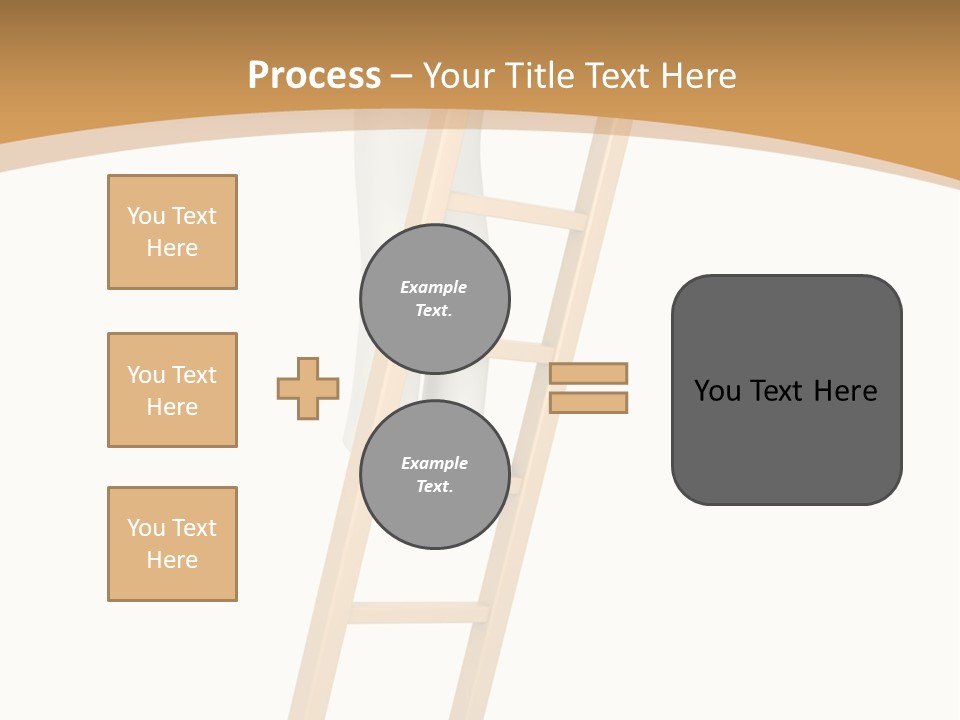 Process – Your Title Text Here

You Text Here

You Text Here

You Text Here

Example Text.

Example Text.

You Text Here